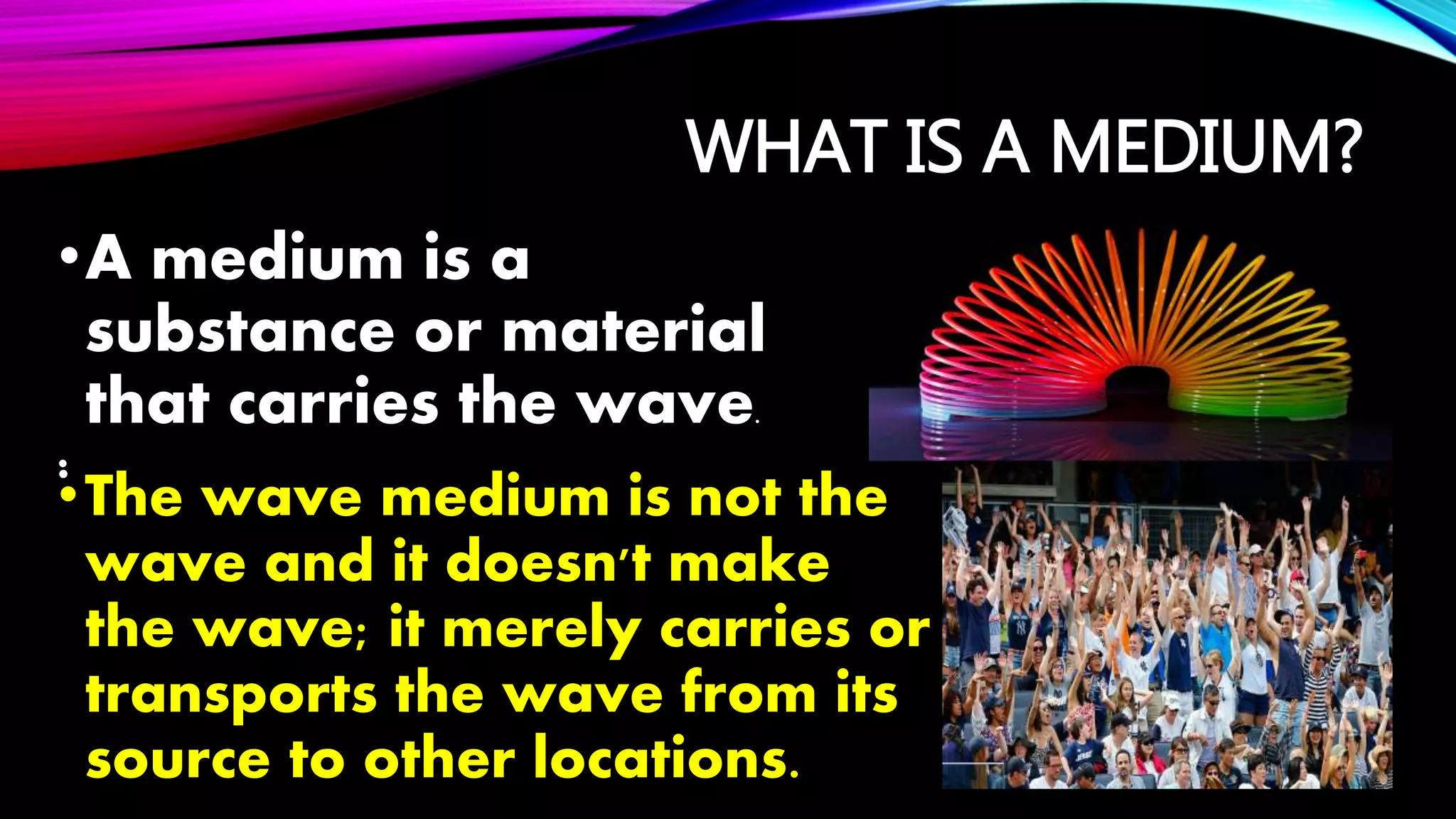 WHAT IS A MEDIUM?

• A medium is a substance or material that carries the wave.

• The wave medium is not the wave and it doesn't make the wave; it merely carries or transports the wave from its source to other locations.